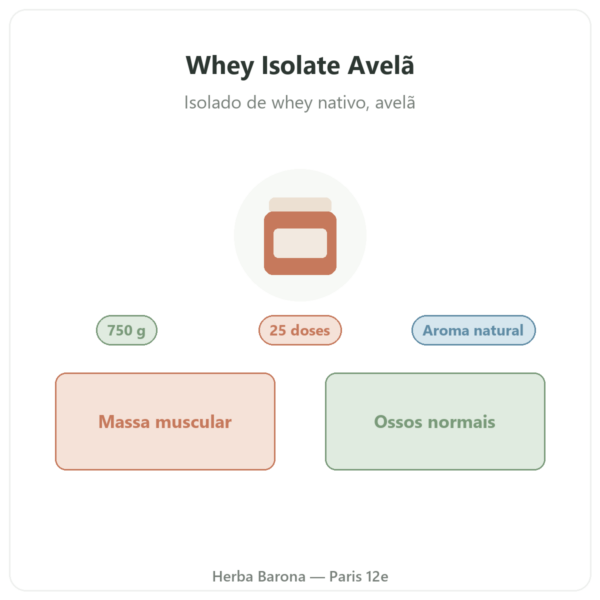 Whey Isolate Avelã

Isolado de whey nativo, avelã

750 g

25 doses

Aroma natural

Massa muscular

Ossos normais

Herba Barona — Paris 12e